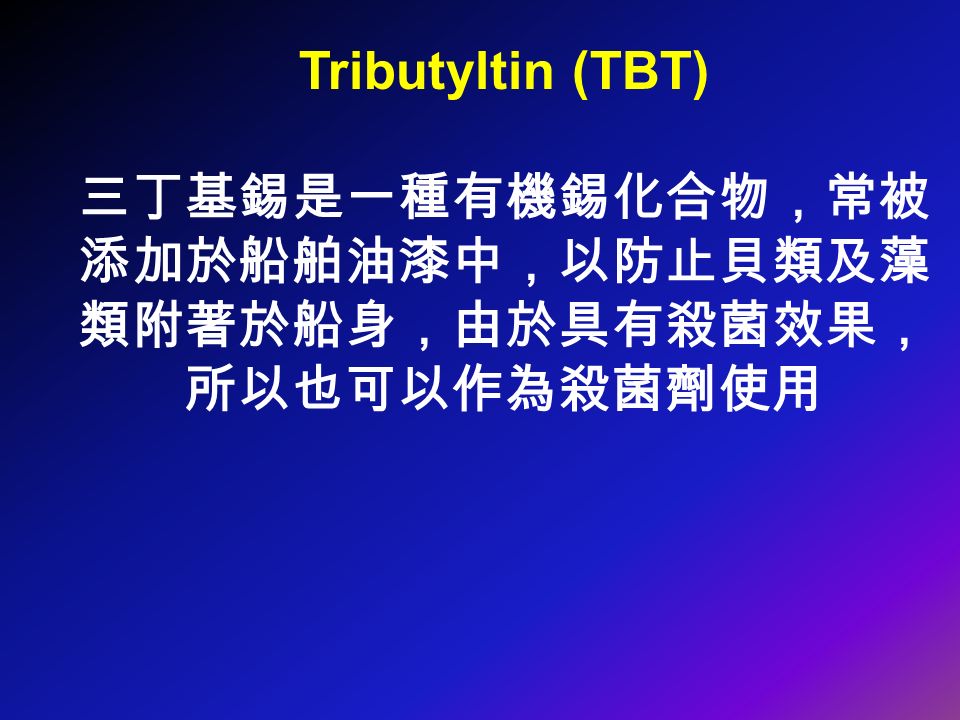 Tributyltin (TBT)

三丁基錫是一種有機錫化合物，常被添加於船舶油漆中，以防止貝類及藻類附著於船身，由於具有殺菌效果，所以也可以作為殺菌劑使用